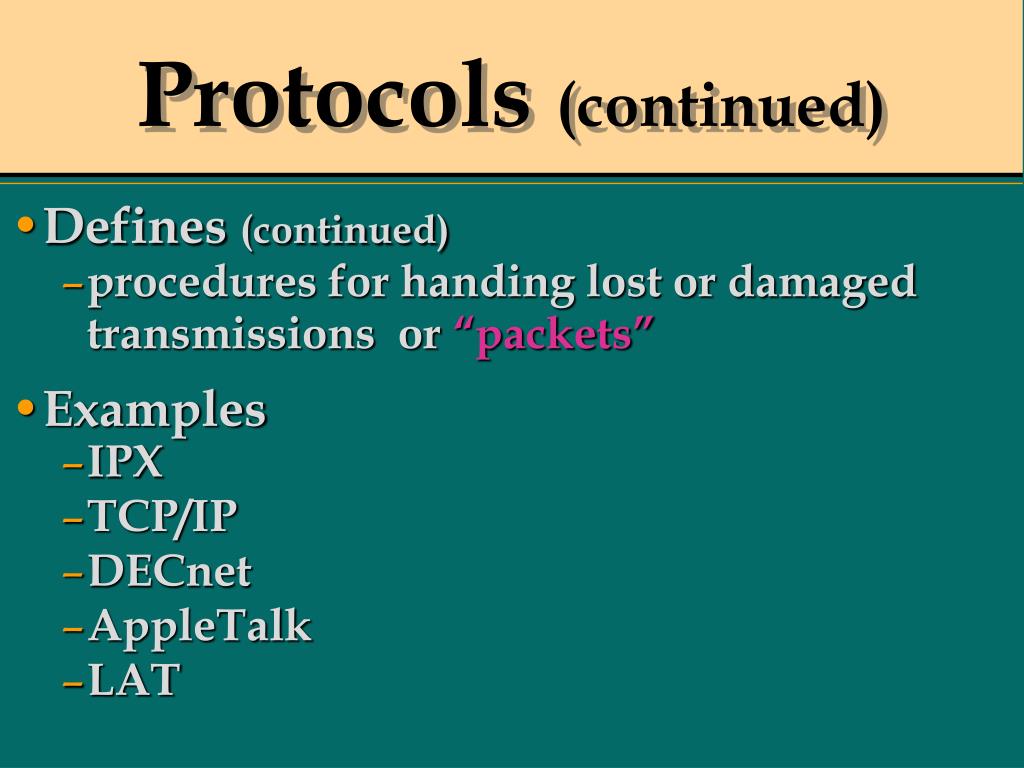 Protocols (continued)

• Defines (continued)
– procedures for handing lost or damaged transmissions or “packets”

• Examples
– IPX
– TCP/IP
– DECnet
– AppleTalk
– LAT